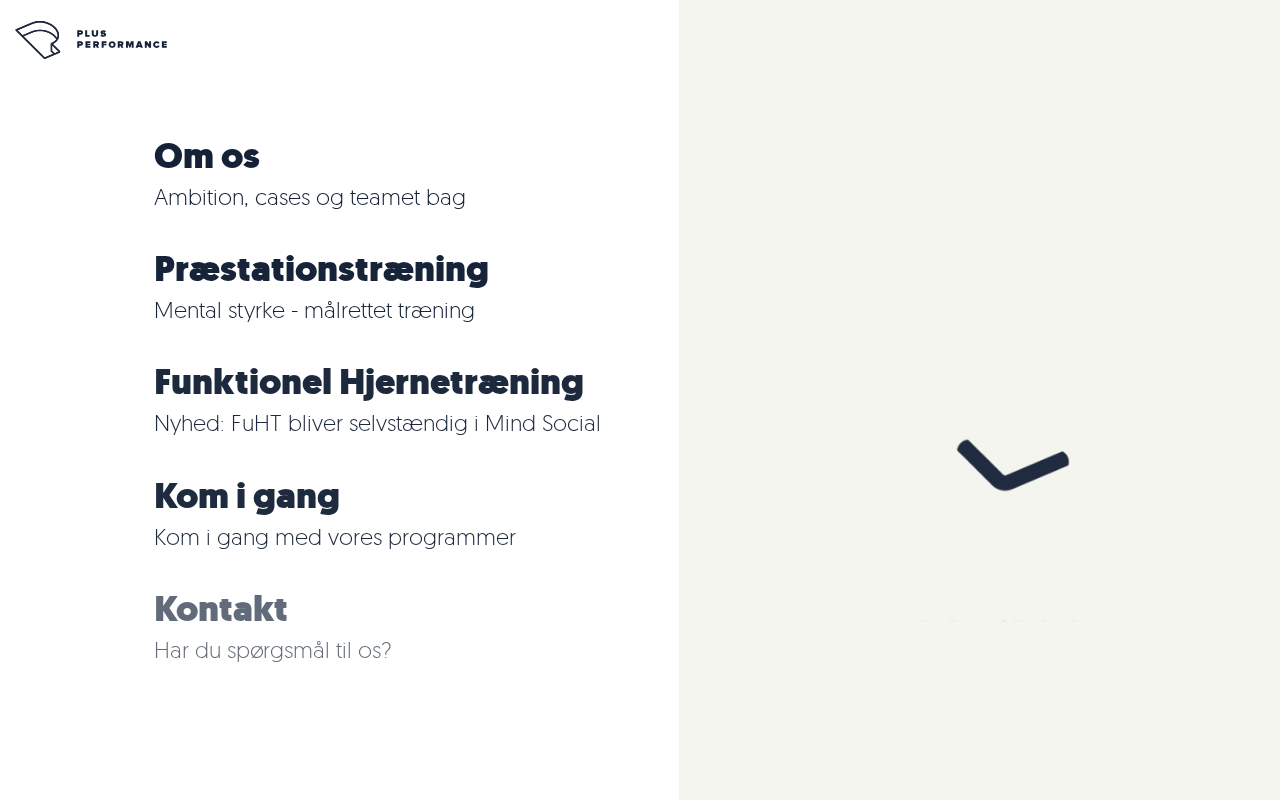 PLUS
PERFORMANCE

Om os
Ambition, cases og teamet bag

Præstationstræning
Mental styrke - målrettet træning

Funktionel Hjernetræning
Nyhed: FuHT bliver selvstændig i Mind Social

Kom i gang
Kom i gang med vores programmer

Kontakt
Har du spørgsmål til os?